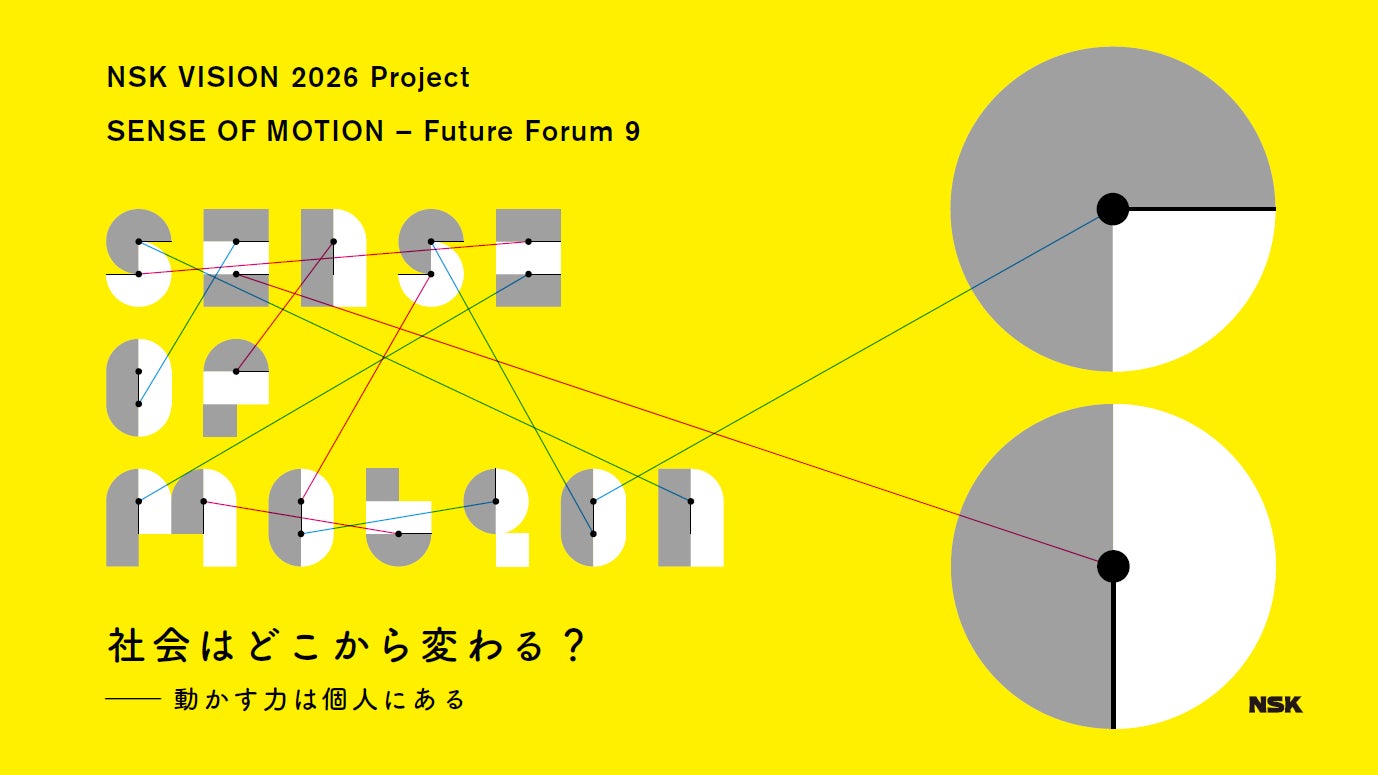 NSK VISION 2026 Project

SENSE OF MOTION – Future Forum 9

SENSE OF MOTION

社会はどこから変わる？

—— 動かす力は個人にある

NSK